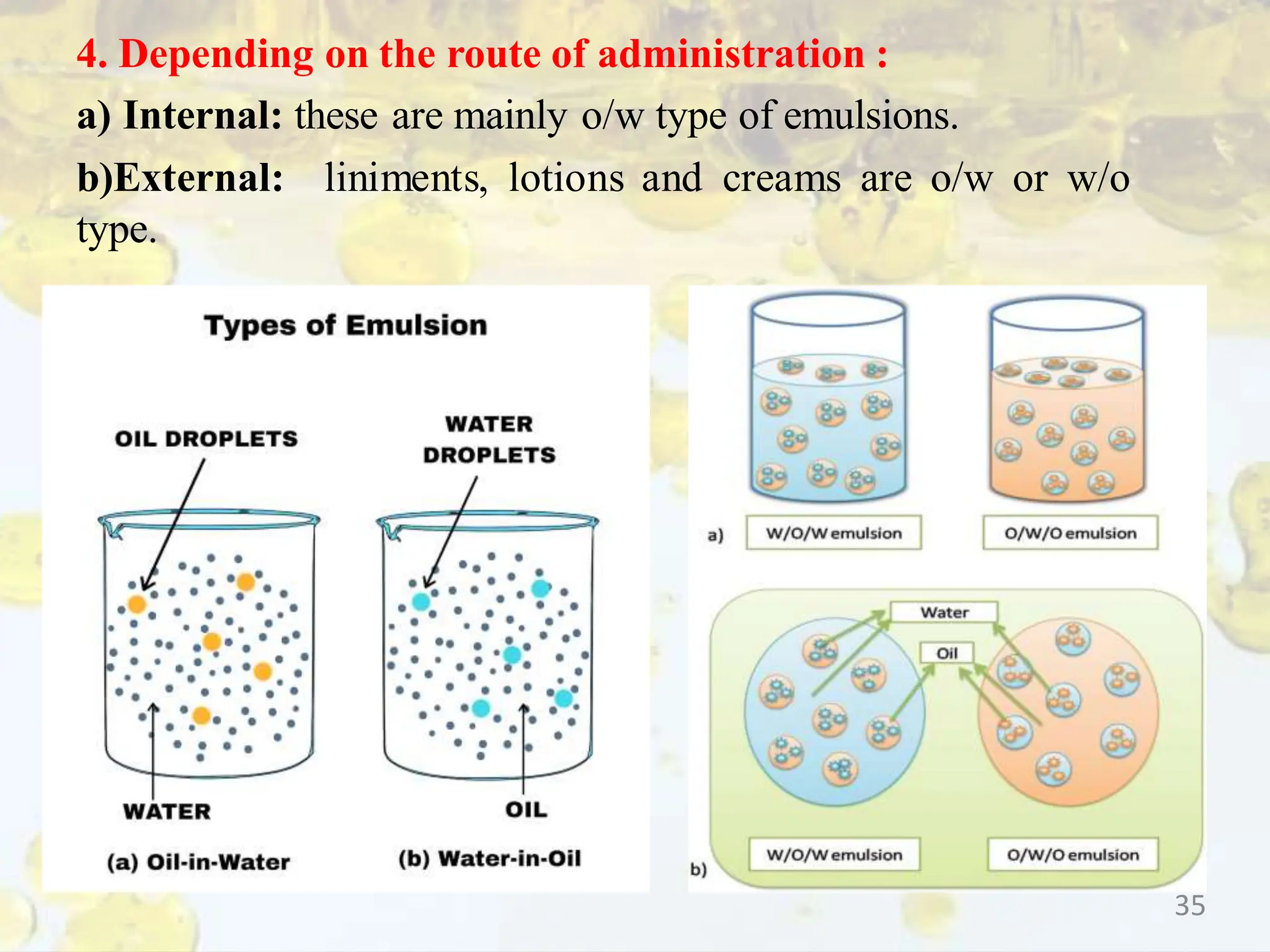 4. Depending on the route of administration :

a) Internal: these are mainly o/w type of emulsions.

b)External: liniments, lotions and creams are o/w or w/o type.

Types of Emulsion

OIL DROPLETS

WATER DROPLETS

WATER

OIL

(a) Oil-in-Water

(b) Water-in-Oil

a)

W/O/W emulsion

O/W/O emulsion

Water

Oil

b)

W/O/W emulsion

O/W/O emulsion

35